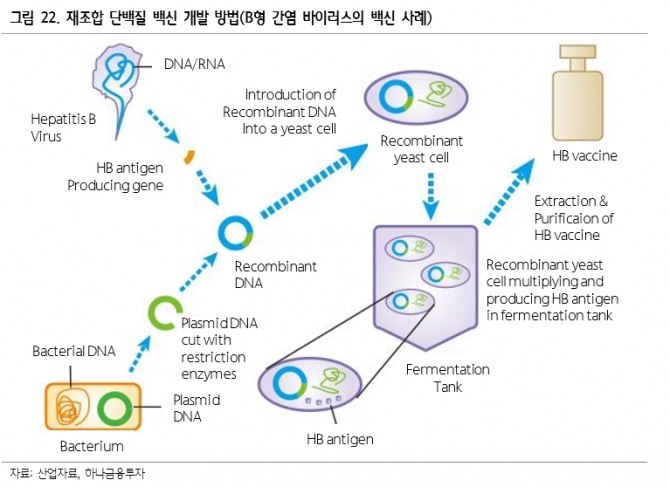 그림 22. 재조합 단백질 백신 개발 방법(B형 간염 바이러스의 백신 사례)

DNA/RNA

Hepatitis B Virus

HB antigen Producing gene

Introduction of Recombinant DNA Into a yeast cell

Recombinant yeast cell

HB vaccine

Extraction & Purificaion of HB vaccine

Recombinant DNA

Recombinant yeast cell multiplying and producing HB antigen in fermentation tank

Plasmid DNA cut with restriction enzymes

Bacterial DNA

Plasmid DNA

Bacterium

Fermentation Tank

HB antigen

자료: 산업자료, 하나금융투자